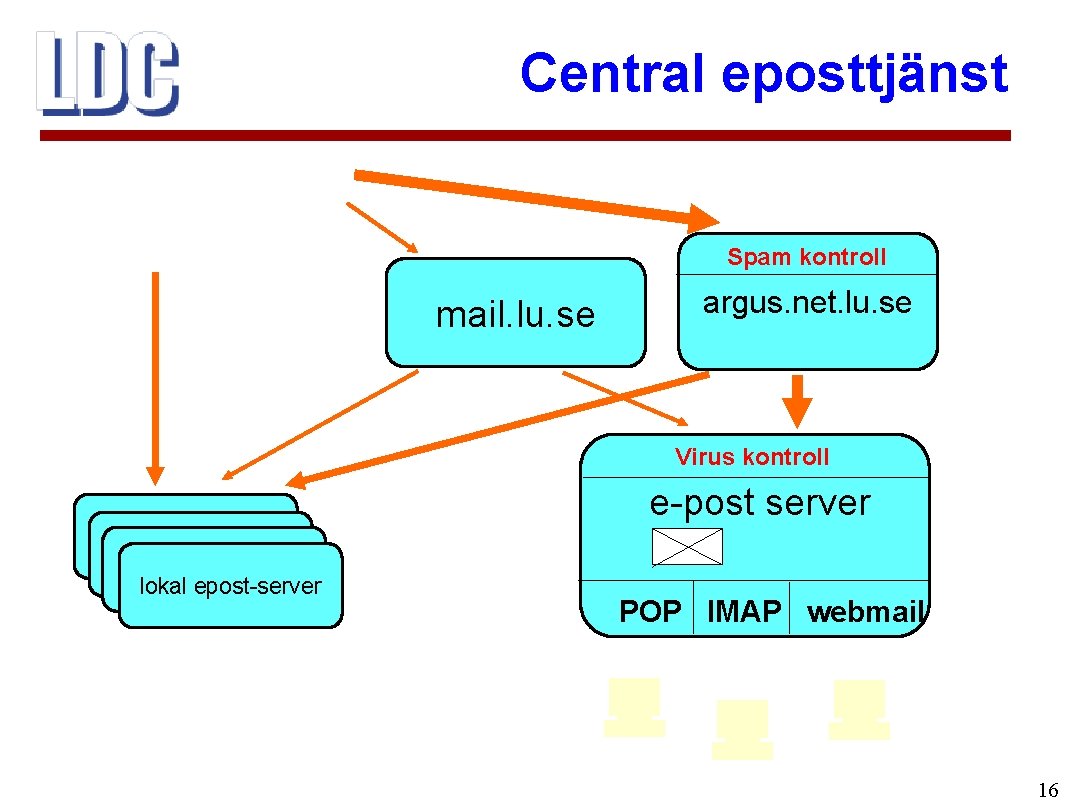 LDC

Central eposttjänst

Spam kontroll

mail.lu.se

argus.net.lu.se

Virus kontroll

e-post server

lokal epost-server

POP IMAP webmail

16